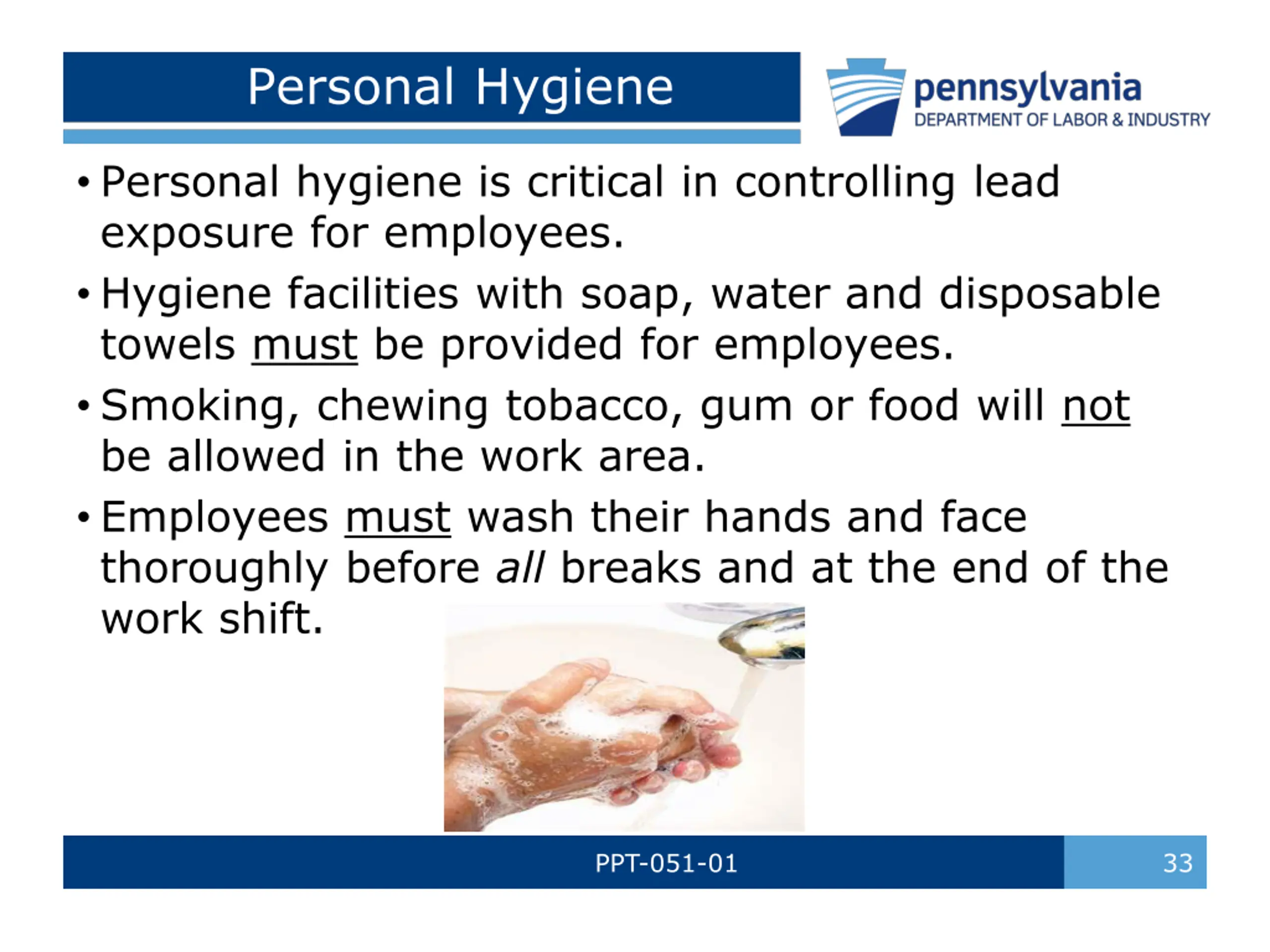 Personal Hygiene

pennsylvania
DEPARTMENT OF LABOR & INDUSTRY

• Personal hygiene is critical in controlling lead exposure for employees.

• Hygiene facilities with soap, water and disposable towels must be provided for employees.

• Smoking, chewing tobacco, gum or food will not be allowed in the work area.

• Employees must wash their hands and face thoroughly before all breaks and at the end of the work shift.

PPT-051-01

33